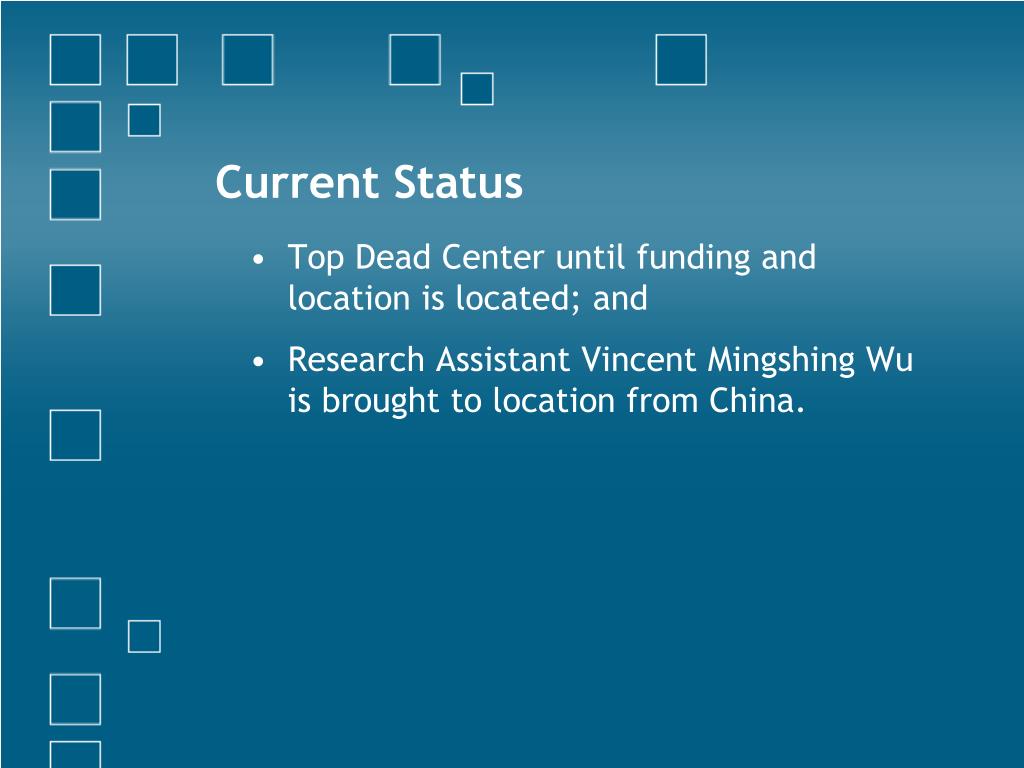 Current Status

• Top Dead Center until funding and location is located; and

• Research Assistant Vincent Mingshing Wu is brought to location from China.